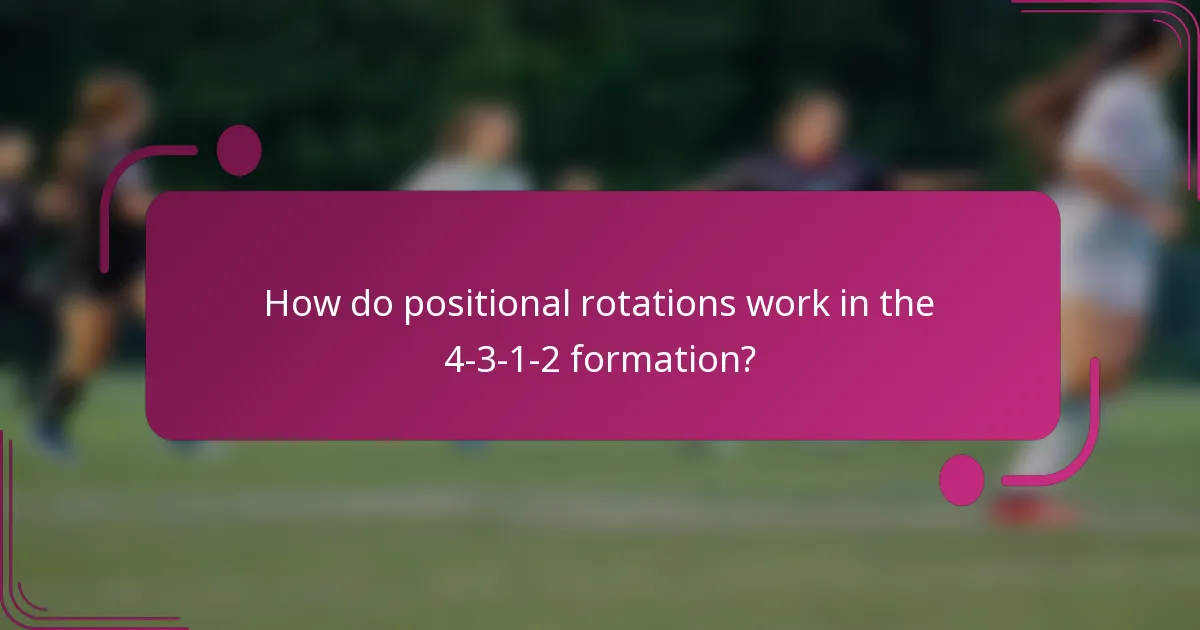 How do positional rotations work in the 4-3-1-2 formation?